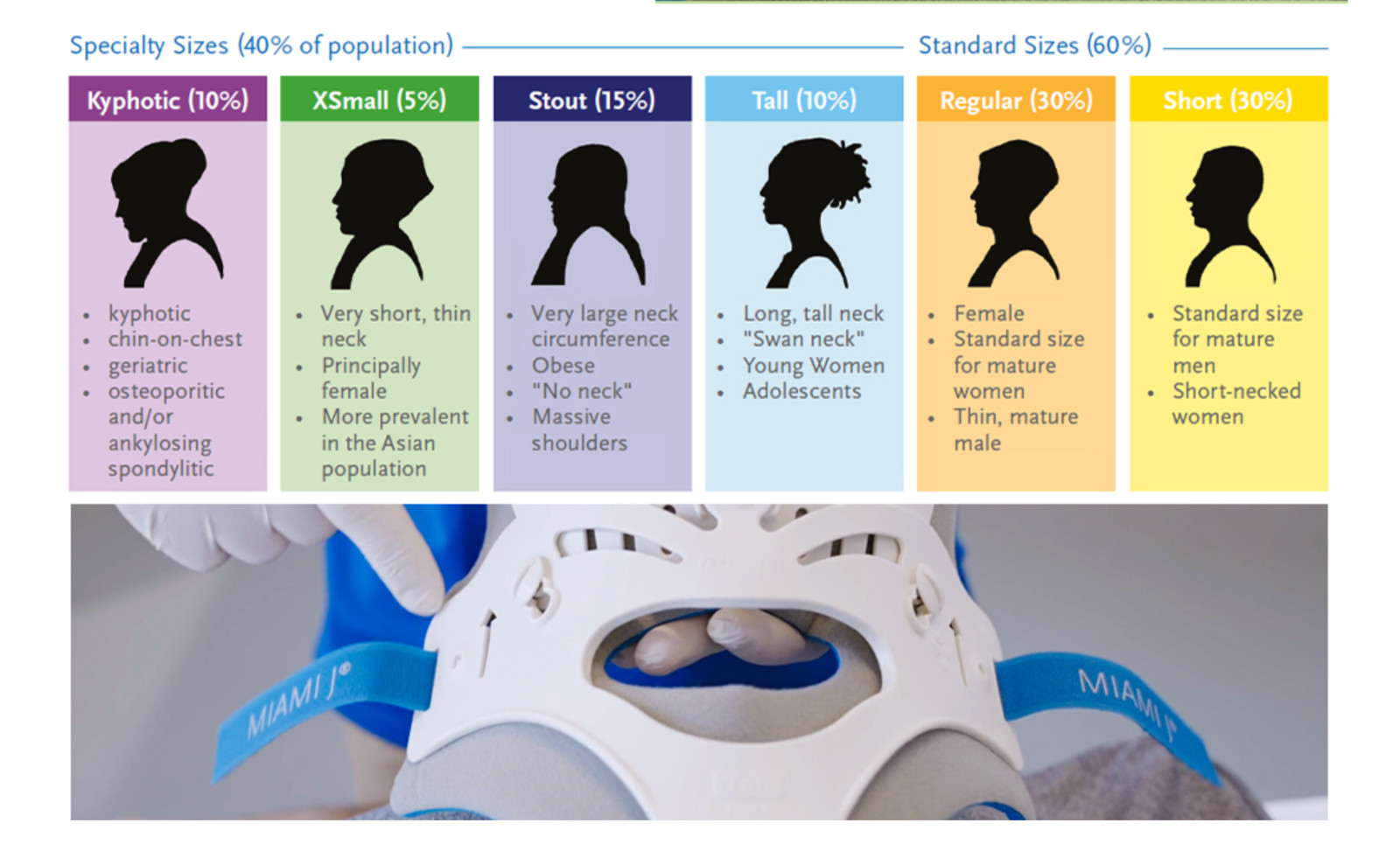 Specialty Sizes (40% of population)

Standard Sizes (60%)

Kyphotic (10%)
- kyphotic
- chin-on-chest
- geriatric
- osteoporitic and/or ankylosing spondylitic

XSmall (5%)
- Very short, thin neck
- Principally female
- More prevalent in the Asian population

Stout (15%)
- Very large neck circumference
- Obese
- "No neck"
- Massive shoulders

Tall (10%)
- Long, tall neck
- "Swan neck"
- Young Women
- Adolescents

Regular (30%)
- Female
- Standard size for mature women
- Thin, mature male

Short (30%)
- Standard size for mature men
- Short-necked women

MIAMI J®

MIAMI J®